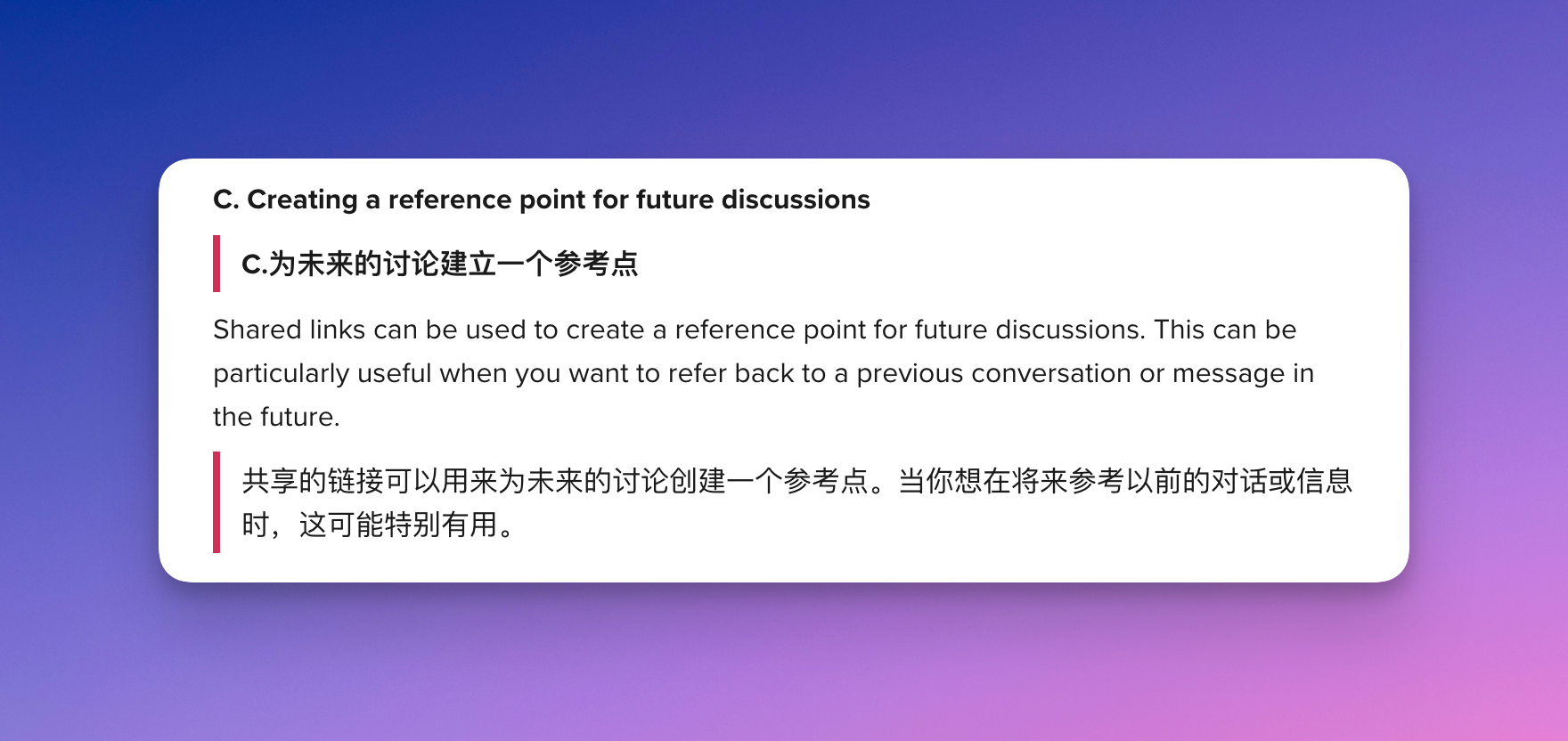 C. Creating a reference point for future discussions

C.为未来的讨论建立一个参考点

Shared links can be used to create a reference point for future discussions. This can be particularly useful when you want to refer back to a previous conversation or message in the future.

共享的链接可以用来为未来的讨论创建一个参考点。当你想在将来参考以前的对话或信息时，这可能特别有用。